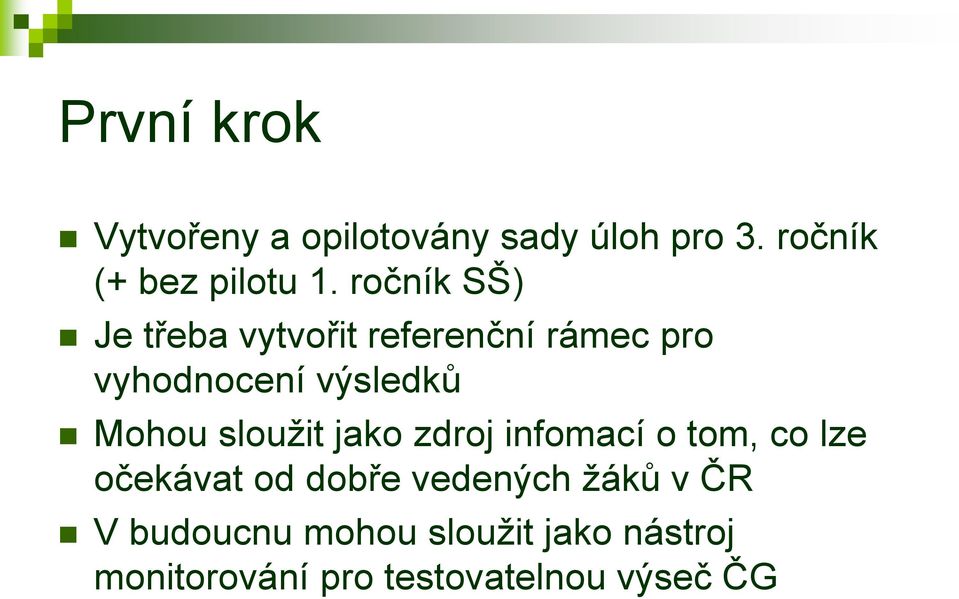 První krok

Vytvořeny a opilotovány sady úloh pro 3. ročník (+ bez pilotu 1. ročník SŠ)

Je třeba vytvořit referenční rámec pro vyhodnocení výsledků

Mohou sloužit jako zdroj infomací o tom, co lze očekávat od dobře vedených žáků v ČR

V budoucnu mohou sloužit jako nástroj monitorování pro testovatelnou výseč ČG